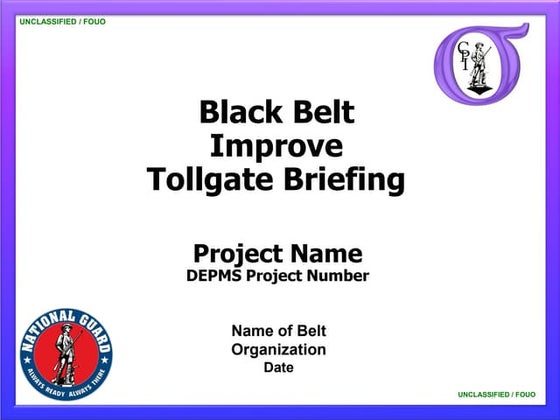 UNCLASSIFIED / FOUO

CPI

Black Belt Improve Tollgate Briefing

Project Name
DEPMS Project Number

Name of Belt
Organization
Date

NATIONAL GUARD
ALWAYS READY ALWAYS THERE

UNCLASSIFIED / FOUO